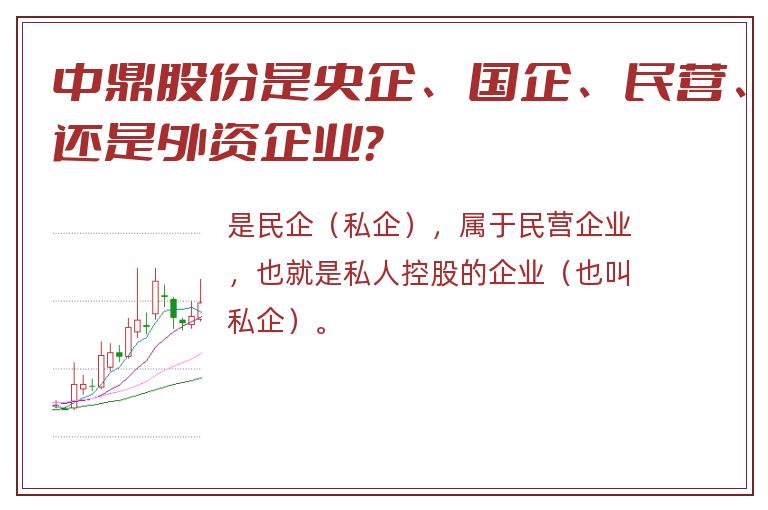 中鼎股份是央企、国企、民营、还是外资企业?

是民企（私企），属于民营企业，也就是私人控股的企业（也叫私企）。